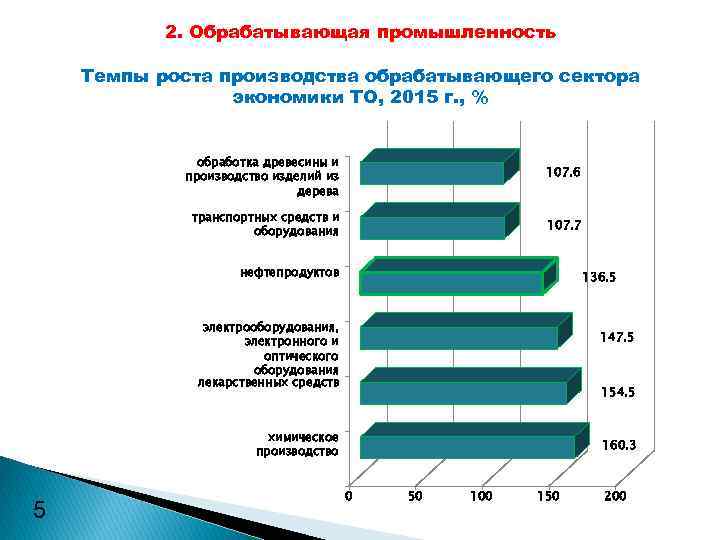 2. Обрабатывающая промышленность

Темпы роста производства обрабатывающего сектора экономики ТО, 2015 г., %

обработка древесины и производство изделий из дерева
107.6

транспортных средств и оборудования
107.7

нефтепродуктов
136.5

электрооборудования, электронного и оптического оборудования
147.5

лекарственных средств
154.5

химическое производство
160.3

0
50
100
150
200

5